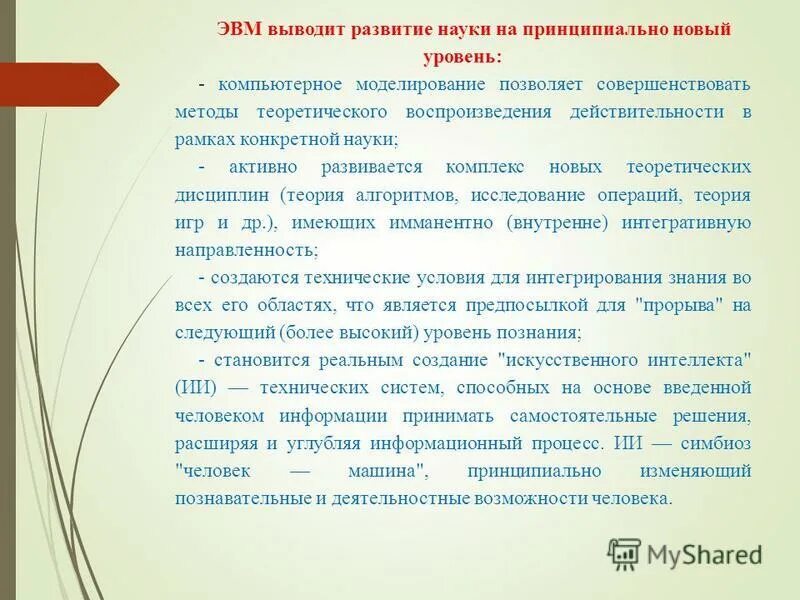 ЭВМ выводит развитие науки на принципиально новый уровень:

- компьютерное моделирование позволяет совершенствовать методы теоретического воспроизведения действительности в рамках конкретной науки;

- активно развивается комплекс новых теоретических дисциплин (теория алгоритмов, исследование операций, теория игр и др.), имеющих имманентно (внутренне) интегративную направленность;

- создаются технические условия для интегрирования знания во всех его областях, что является предпосылкой для "прорыва" на следующий (более высокий) уровень познания;

- становится реальным создание "искусственного интеллекта" (ИИ) — технических систем, способных на основе введенной человеком информации принимать самостоятельные решения, расширяя и углубляя информационный процесс. ИИ — симбиоз "человек — машина", принципиально изменяющий познавательные и деятельностные возможности человека.

MyShared